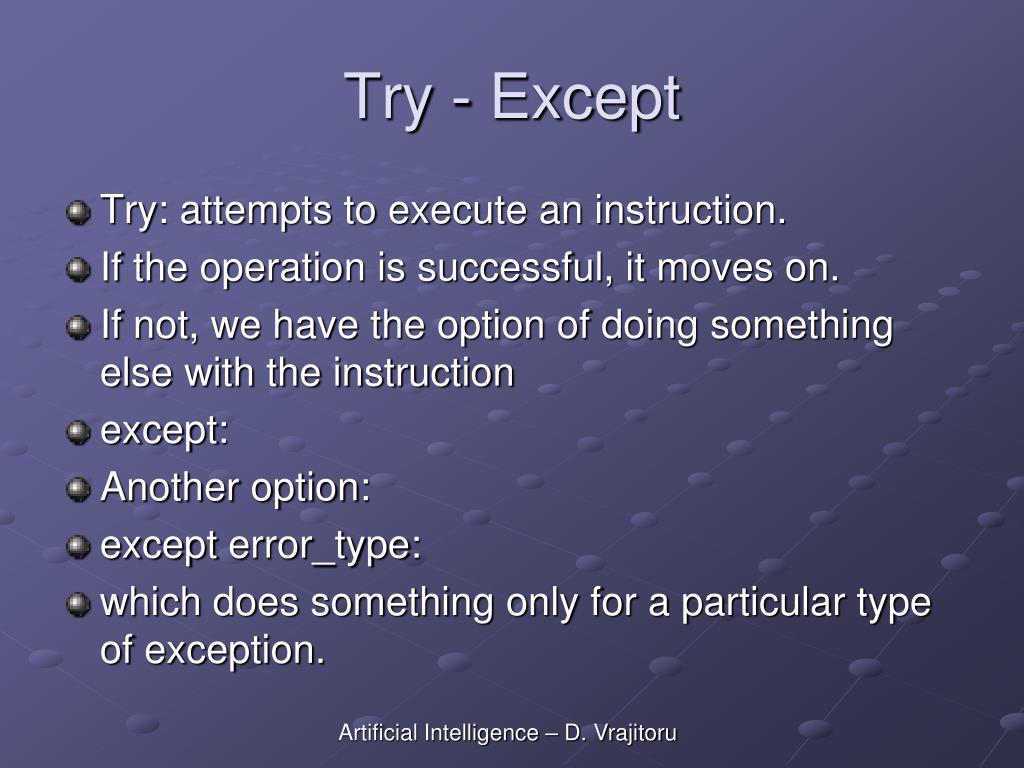 Try - Except

Try: attempts to execute an instruction.

If the operation is successful, it moves on.

If not, we have the option of doing something else with the instruction

except:

Another option:

except error_type:

which does something only for a particular type of exception.

Artificial Intelligence – D. Vrajitoru